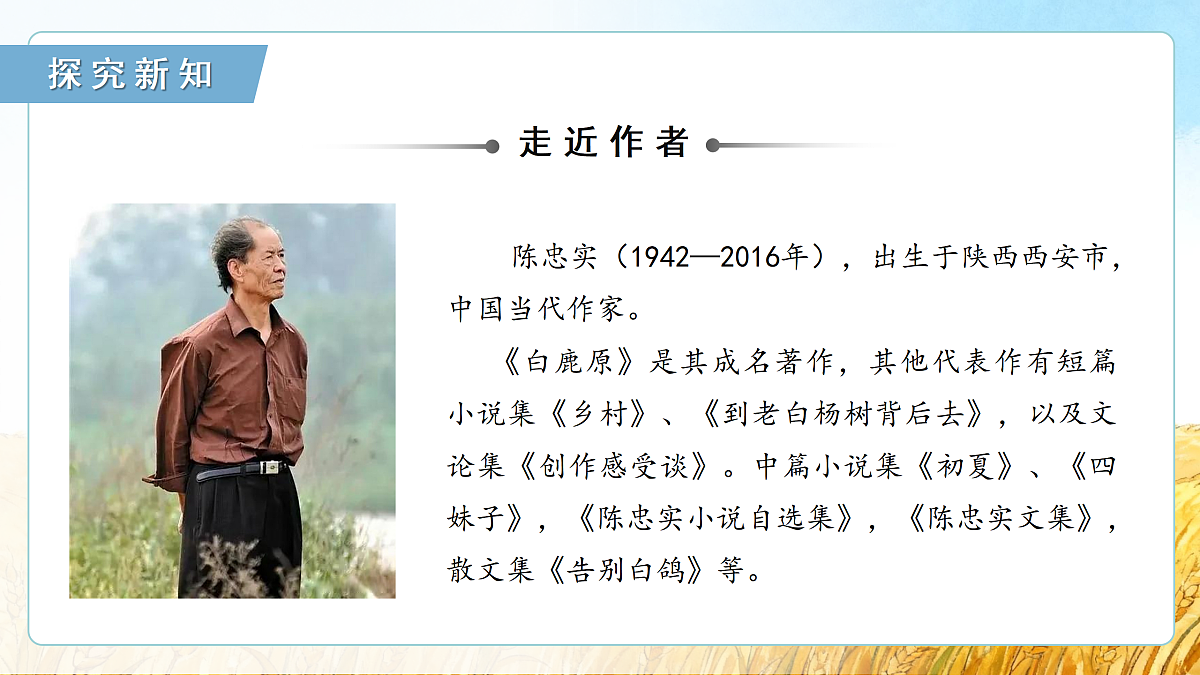 探究新知

走近作者

陈忠实（1942—2016年），出生于陕西西安市，中国当代作家。

《白鹿原》是其成名著作，其他代表作有短篇小说集《乡村》、《到老白杨树背后去》，以及文论集《创作感受谈》。中篇小说集《初夏》、《四妹子》，《陈忠实小说自选集》，《陈忠实文集》，散文集《告别白鸽》等。